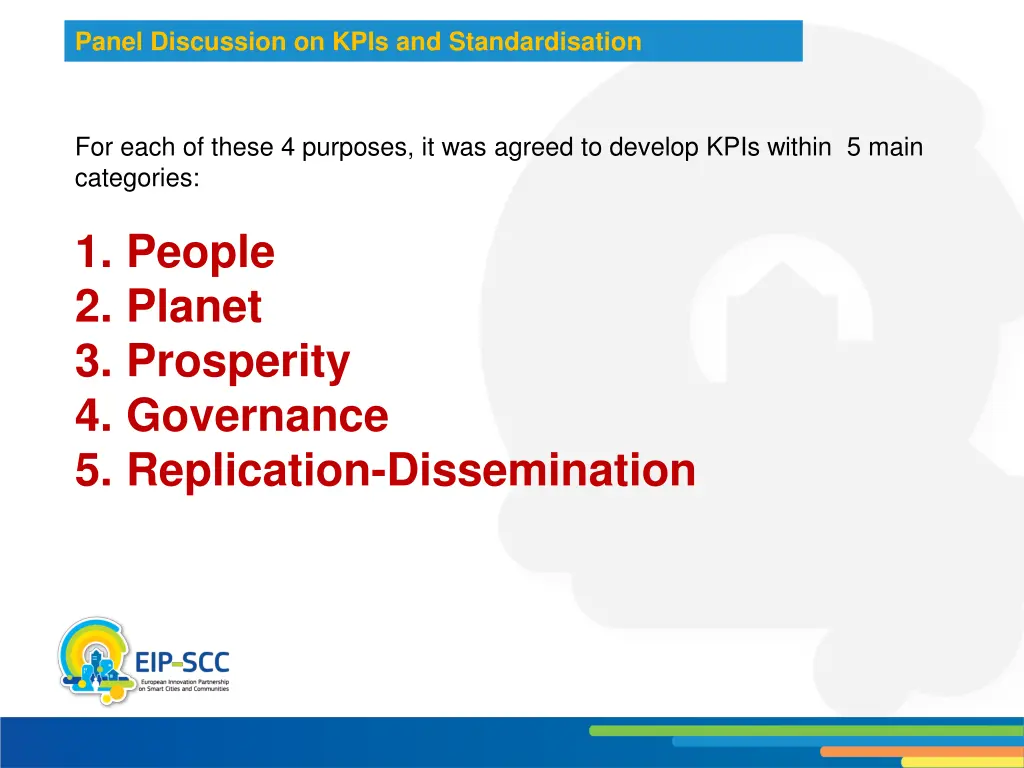 Panel Discussion on KPIs and Standardisation

For each of these 4 purposes, it was agreed to develop KPIs within 5 main categories:

1. People
2. Planet
3. Prosperity
4. Governance
5. Replication-Dissemination

EIP-SCC
European Innovation Partnership on Smart Cities and Communities